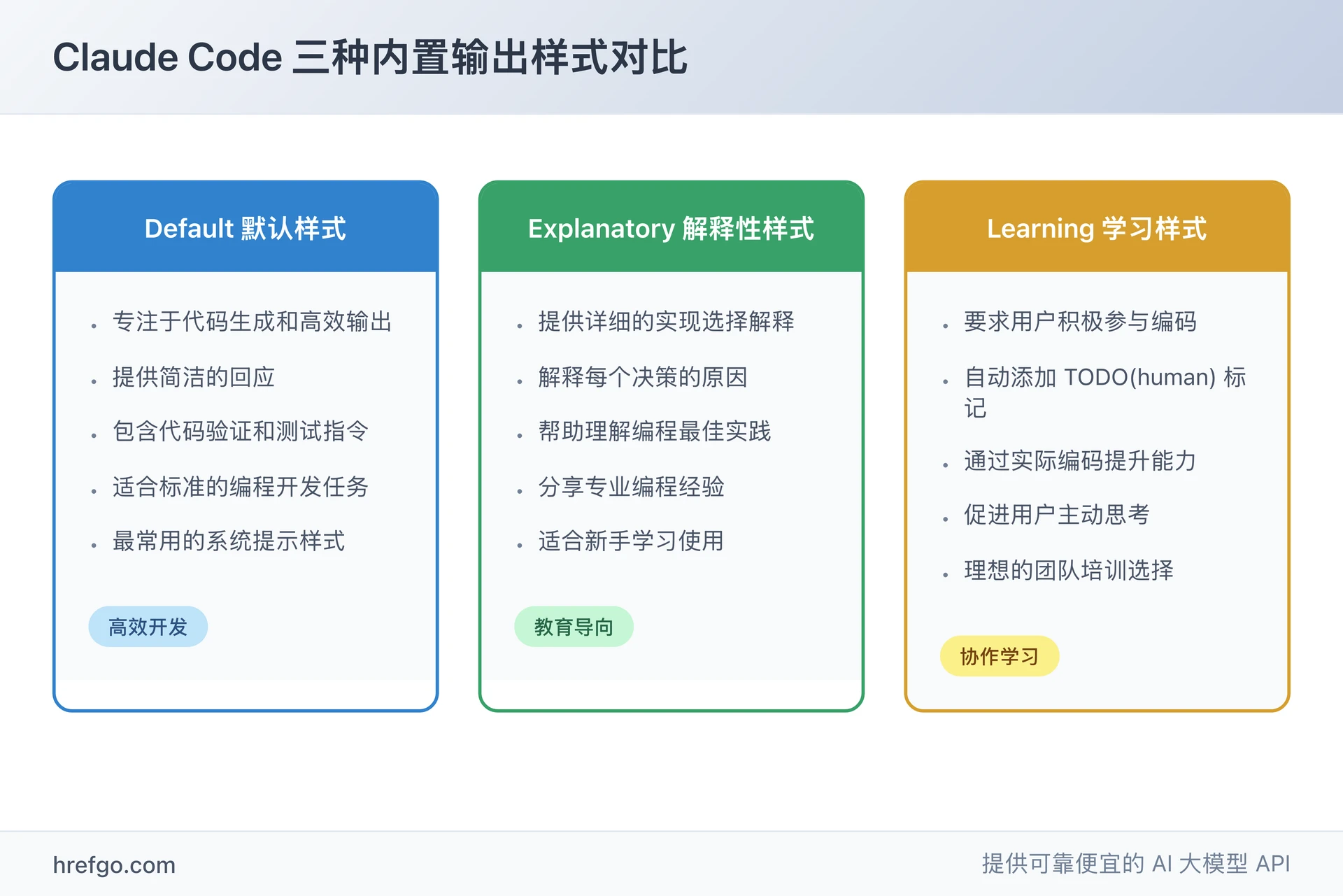 Claude Code 三种内置输出样式对比

Default 默认样式

- 专注于代码生成和高效输出
- 提供简洁的回应
- 包含代码验证和测试指令
- 适合标准的编程开发任务
- 最常用的系统提示样式

高效开发

Explanatory 解释性样式

- 提供详细的实现选择解释
- 解释每个决策的原因
- 帮助理解编程最佳实践
- 分享专业编程经验
- 适合新手学习使用

教育导向

Learning 学习样式

- 要求用户积极参与编码
- 自动添加 TODO(human) 标记
- 通过实际编码提升能力
- 促进用户主动思考
- 理想的团队培训选择

协作学习

hrefgo.com

提供可靠便宜的 AI 大模型 API